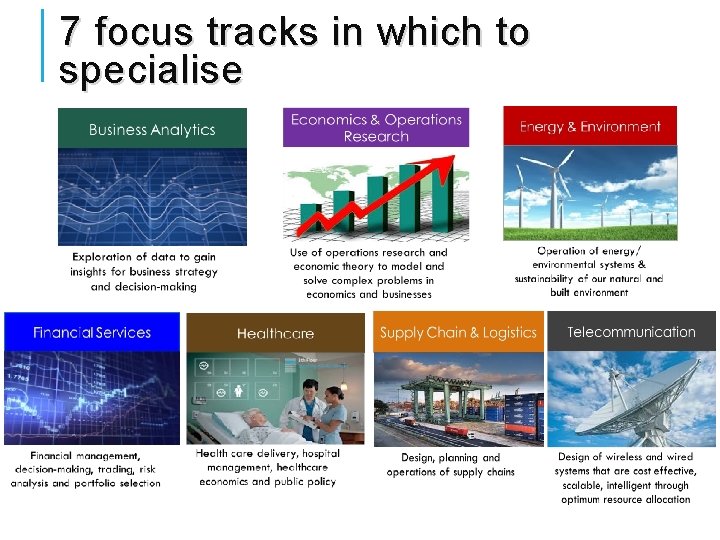 7 focus tracks in which to specialise

Business Analytics

Exploration of data to gain insights for business strategy and decision-making

Economics & Operations Research

Use of operations research and economic theory to model and solve complex problems in economics and businesses

Energy & Environment

Operation of energy/ environmental systems & sustainability of our natural and built environment

Financial Services

Financial management, decision-making, trading, risk analysis and portfolio selection

Healthcare

Health care delivery, hospital management, healthcare economics and public policy

Supply Chain & Logistics

Design, planning and operations of supply chains

Telecommunication

Design of wireless and wired systems that are cost effective, scalable, intelligent through optimum resource allocation